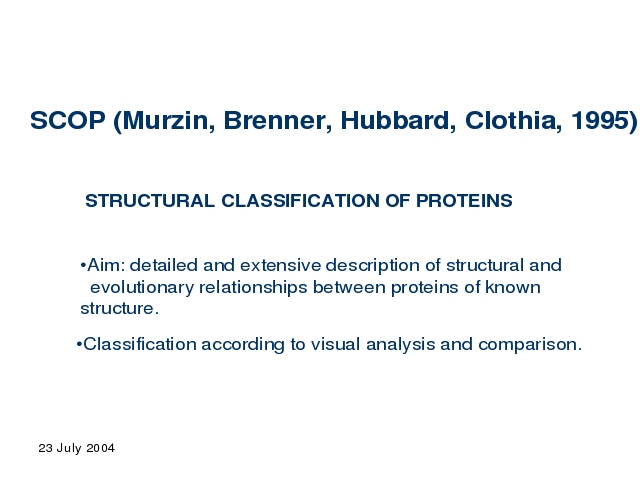 SCOP (Murzin, Brenner, Hubbard, Clothia, 1995)

STRUCTURAL CLASSIFICATION OF PROTEINS

•Aim: detailed and extensive description of structural and evolutionary relationships between proteins of known structure.

•Classification according to visual analysis and comparison.

23 July 2004